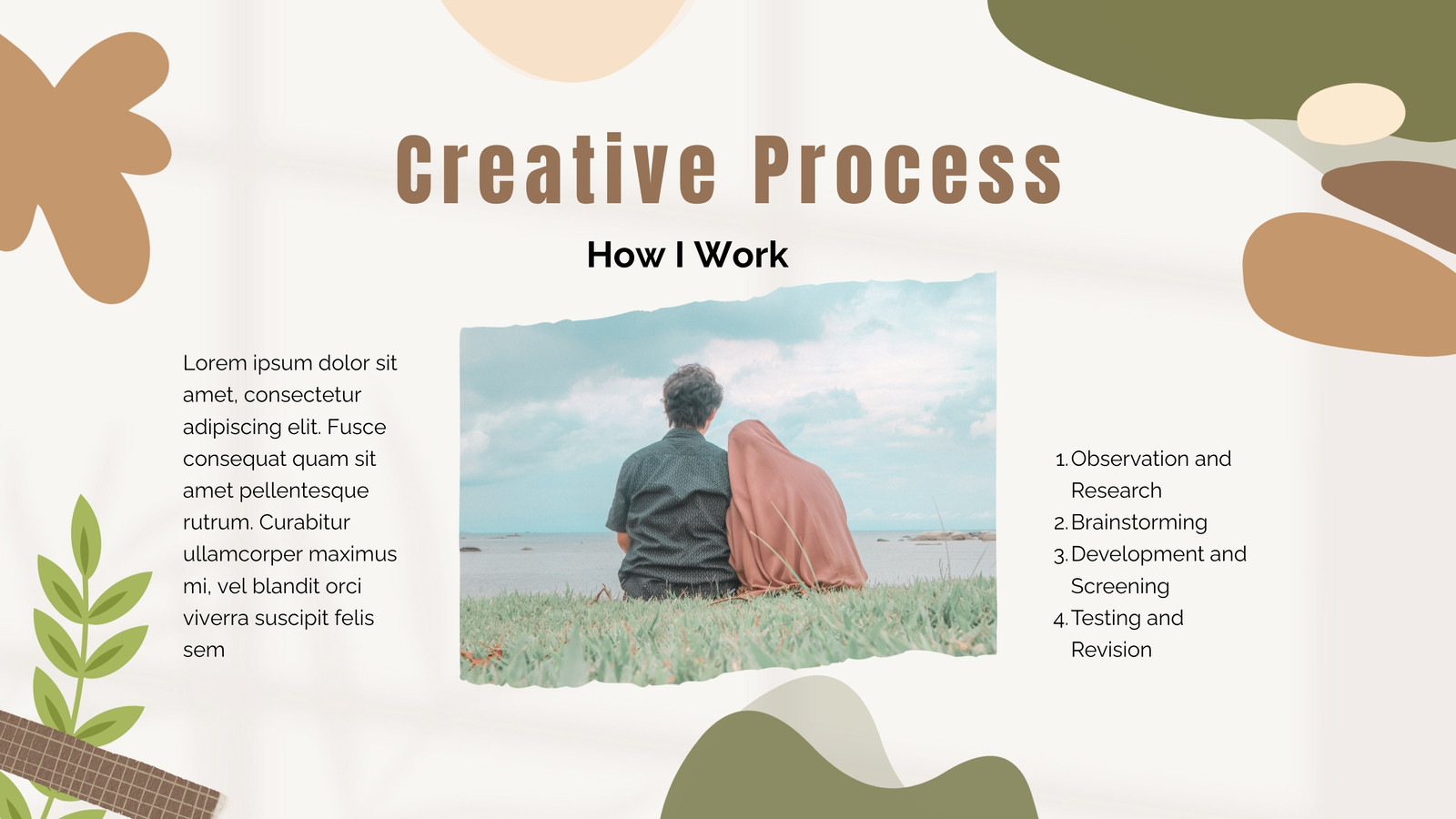 Creative Process

How I Work

Lorem ipsum dolor sit amet, consectetur adipiscing elit. Fusce consequat quam sit amet pellentesque rutrum. Curabitur ullamcorper maximus mi, vel blandit orci viverra suscipit felis sem

1. Observation and Research
2. Brainstorming
3. Development and Screening
4. Testing and Revision